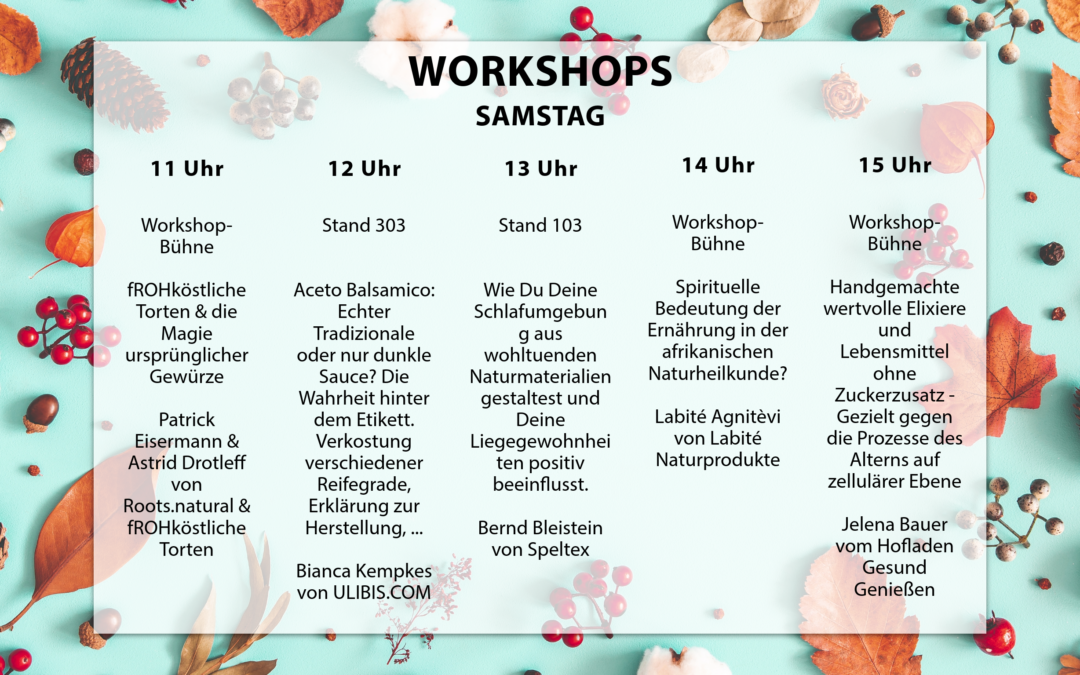 WORKSHOPS
SAMSTAG

11 Uhr

Workshop-Bühne

fROHköstliche Torten & die Magie ursprünglicher Gewürze

Patrick Eisermann & Astrid Drotleff von Roots.natural & fROHköstliche Torten

12 Uhr

Stand 303

Aceto Balsamico: Echter Tradizionale oder nur dunkle Sauce? Die Wahrheit hinter dem Etikett. Verkostung verschiedener Reifegrade, Erklärung zur Herstellung, ...

Bianca Kempkes von ULIBIS.COM

13 Uhr

Stand 103

Wie Du Deine Schlafumgebung aus wohltuenden Naturmaterialien gestaltest und Deine Liegegewohnheiten positiv beeinflusst.

Bernd Bleistein von Speltex

14 Uhr

Workshop-Bühne

Spirituelle Bedeutung der Ernährung in der afrikanischen Naturheilkunde?

Labité Agnitèvi von Labité Naturprodukte

15 Uhr

Workshop-Bühne

Handgemachte wertvolle Elixiere und Lebensmittel ohne Zuckerzusatz - Gezielt gegen die Prozesse des Alterns auf zellulärer Ebene

Jelena Bauer vom Hofladen Gesund Genießen